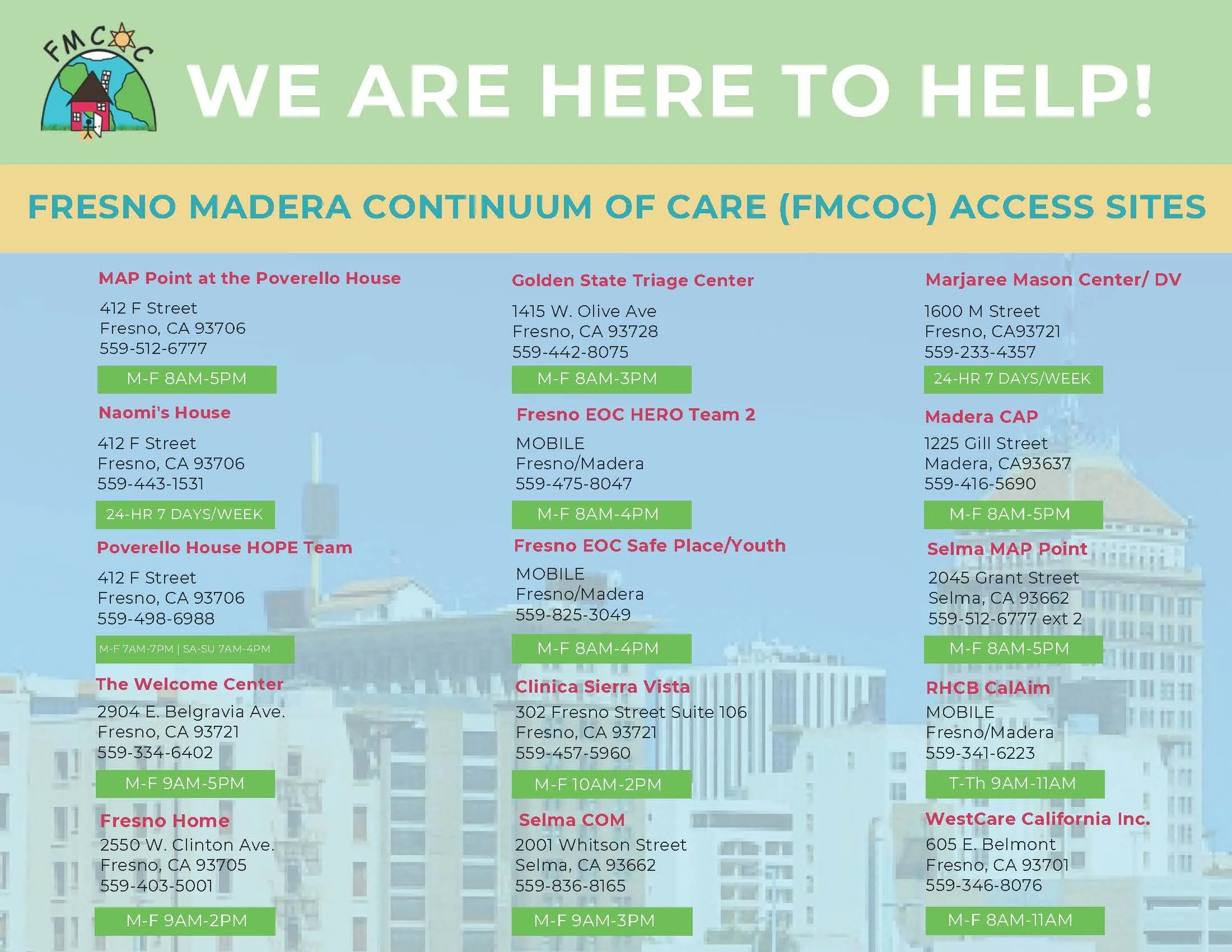 FMCOC

WE ARE HERE TO HELP!

FRESNO MADERA CONTINUUM OF CARE (FMCOC) ACCESS SITES

MAP Point at the Poverello House
412 F Street
Fresno, CA 93706
559-512-6777
M-F 8AM-5PM

Naomi's House
412 F Street
Fresno, CA 93706
559-443-1531
24-HR 7 DAYS/WEEK

Poverello House HOPE Team
412 F Street
Fresno, CA 93706
559-498-6988
M-F 7AM-7PM | SA-SU 7AM-4PM

The Welcome Center
2904 E. Belgravia Ave.
Fresno, CA 93721
559-334-6402
M-F 9AM-5PM

Fresno Home
2550 W. Clinton Ave.
Fresno, CA 93705
559-403-5001
M-F 9AM-2PM

Golden State Triage Center
1415 W. Olive Ave
Fresno, CA 93728
559-442-8075
M-F 8AM-3PM

Fresno EOC HERO Team 2
MOBILE
Fresno/Madera
559-475-8047
M-F 8AM-4PM

Fresno EOC Safe Place/Youth
MOBILE
Fresno/Madera
559-825-3049
M-F 8AM-4PM

Clinica Sierra Vista
302 Fresno Street Suite 106
Fresno, CA 93721
559-457-5960
M-F 10AM-2PM

Selma COM
2001 Whitson Street
Selma, CA 93662
559-836-8165
M-F 9AM-3PM

Marjaree Mason Center/ DV
1600 M Street
Fresno, CA93721
559-233-4357
24-HR 7 DAYS/WEEK

Madera CAP
1225 Gill Street
Madera, CA93637
559-416-5690
M-F 8AM-5PM

Selma MAP Point
2045 Grant Street
Selma, CA 93662
559-512-6777 ext 2
M-F 8AM-5PM

RHCB CalAim
MOBILE
Fresno/Madera
559-341-6223
T-Th 9AM-11AM

WestCare California Inc.
605 E. Belmont
Fresno, CA 93701
559-346-8076
M-F 8AM-11AM